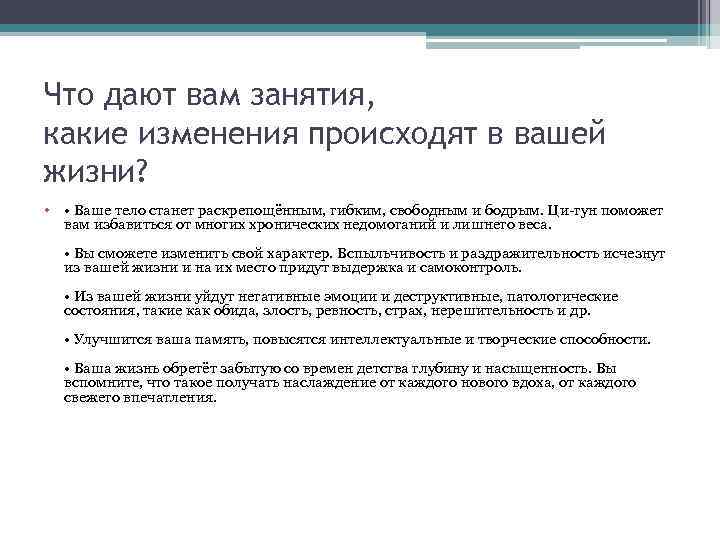 Что дают вам занятия,
какие изменения происходят в вашей жизни?

• • Ваше тело станет раскрепощённым, гибким, свободным и бодрым. Ци-гун поможет вам избавиться от многих хронических недомоганий и лишнего веса.

• Вы сможете изменить свой характер. Вспыльчивость и раздражительность исчезнут из вашей жизни и на их место придут выдержка и самоконтроль.

• Из вашей жизни уйдут негативные эмоции и деструктивные, патологические состояния, такие как обида, злость, ревность, страх, нерешительность и др.

• Улучшится ваша память, повысятся интеллектуальные и творческие способности.

• Ваша жизнь обретёт забытую со времен детства глубину и насыщенность. Вы вспомните, что такое получать наслаждение от каждого нового вдоха, от каждого свежего впечатления.